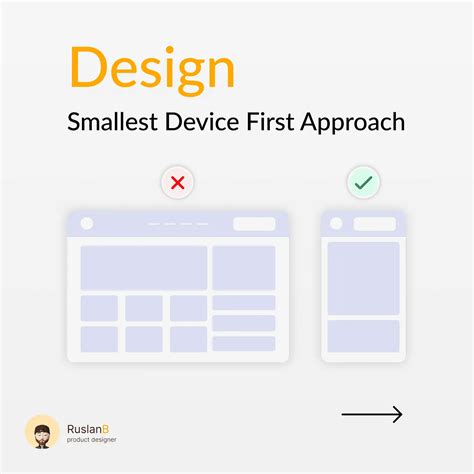 Design

Smallest Device First Approach

RuslanB
product designer